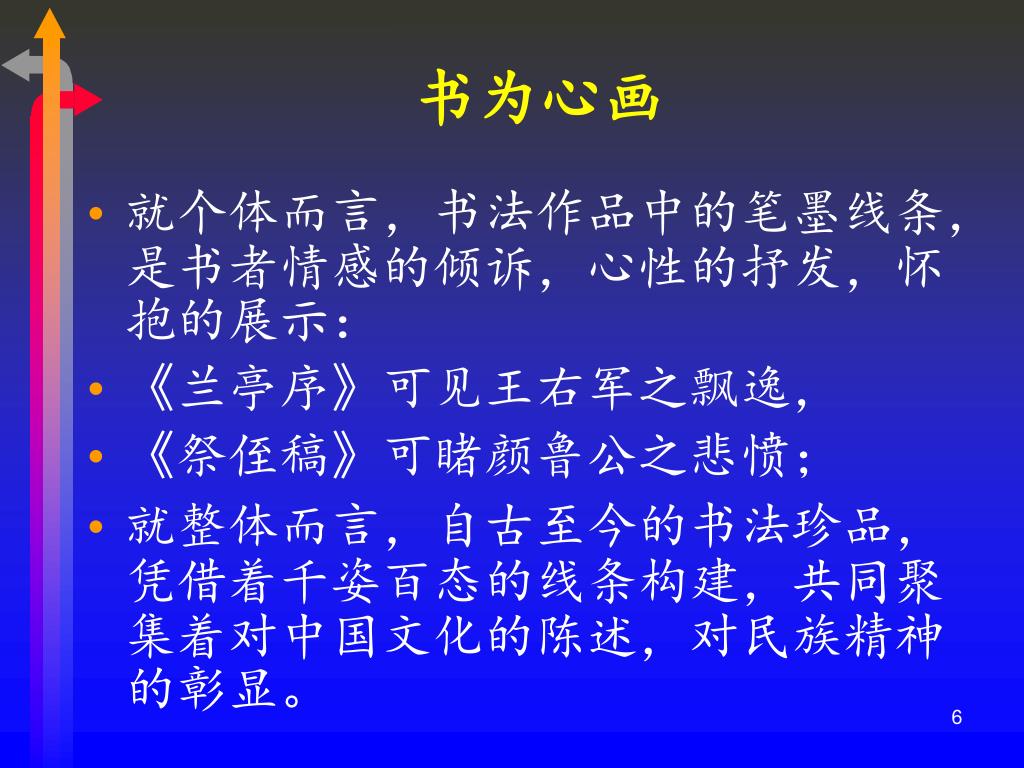 书为心画

• 就个体而言，书法作品中的笔墨线条，是书者情感的倾诉，心性的抒发，怀抱的展示：

• 《兰亭序》可见王右军之飘逸，

• 《祭侄稿》可睹颜鲁公之悲愤；

• 就整体而言，自古至今的书法珍品，凭借着千姿百态的线条构建，共同聚集着对中国文化的陈述，对民族精神的彰显。

6